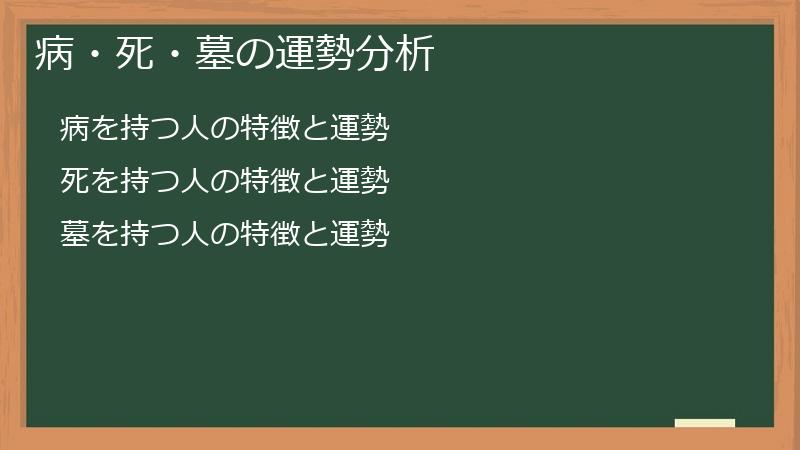 病・死・墓の運勢分析

病を持つ人の特徴と運勢

死を持つ人の特徴と運勢

墓を持つ人の特徴と運勢